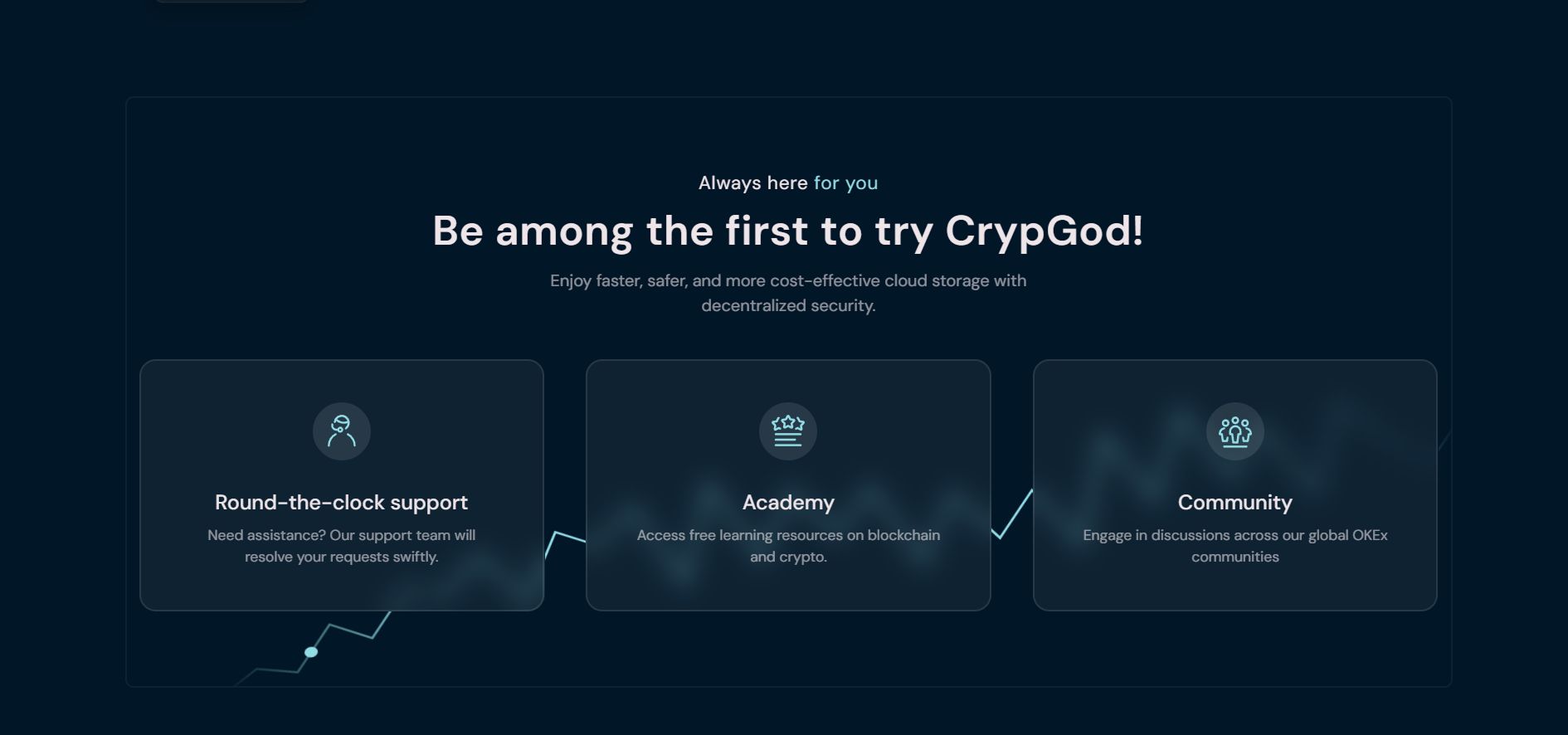 Always here for you

Be among the first to try CrypGod!

Enjoy faster, safer, and more cost-effective cloud storage with decentralized security.

Round-the-clock support

Need assistance? Our support team will resolve your requests swiftly.

Academy

Access free learning resources on blockchain and crypto.

Community

Engage in discussions across our global OKEx communities